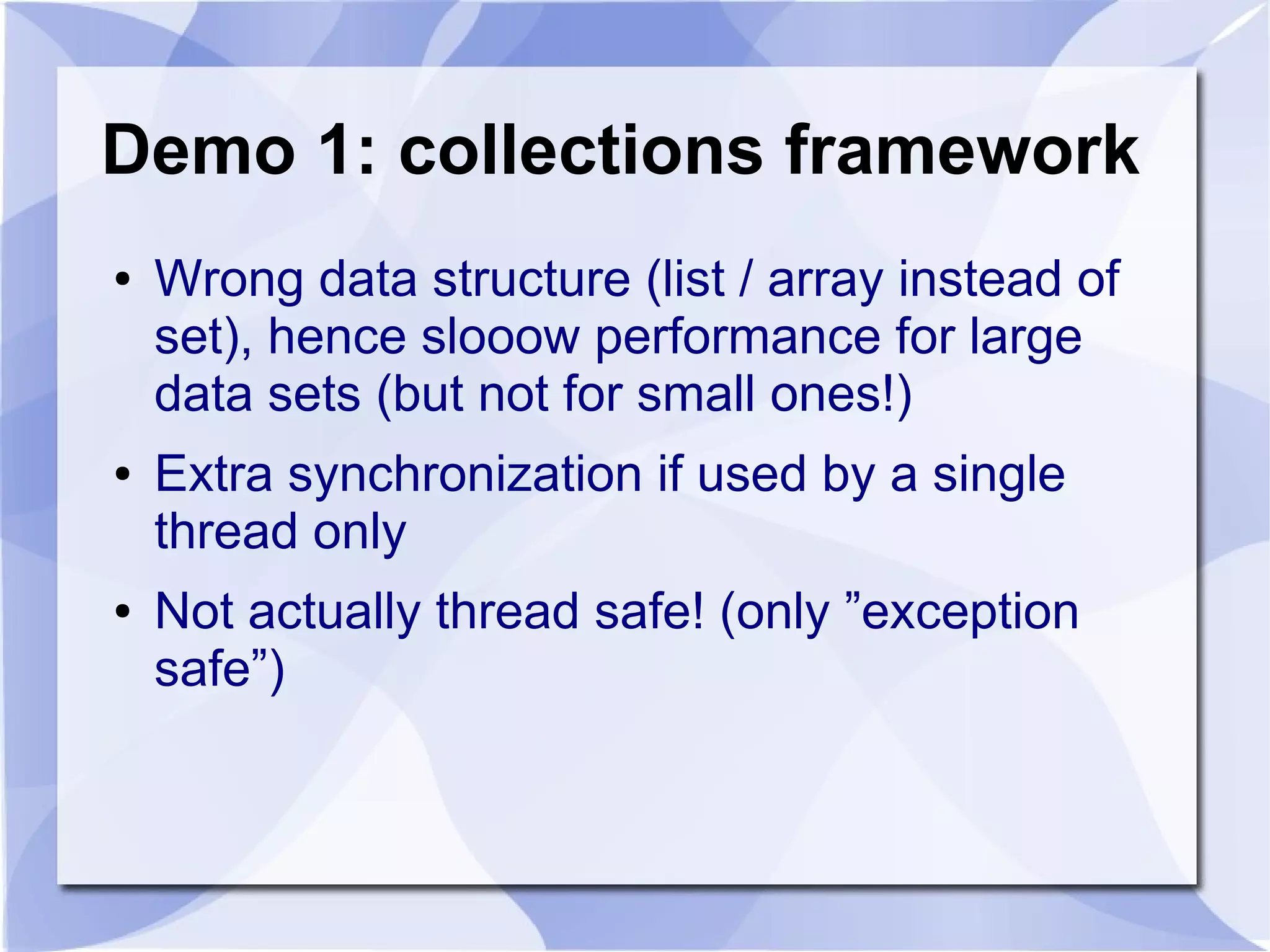 Demo 1: collections framework

• Wrong data structure (list / array instead of set), hence slooow performance for large data sets (but not for small ones!)

• Extra synchronization if used by a single thread only

• Not actually thread safe! (only ”exception safe”)